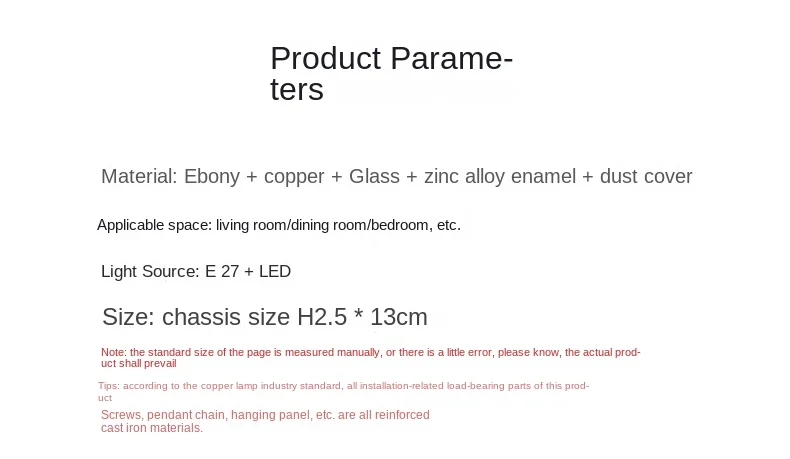 Product Parameters

Material: Ebony + copper + Glass + zinc alloy enamel + dust cover

Applicable space: living room/dining room/bedroom, etc.

Light Source: E 27 + LED

Size: chassis size H2.5 * 13cm

Note: the standard size of the page is measured manually, or there is a little error, please know, the actual product shall prevail

Tips: according to the copper lamp industry standard, all installation-related load-bearing parts of this product

Screws, pendant chain, hanging panel, etc. are all reinforced cast iron materials.